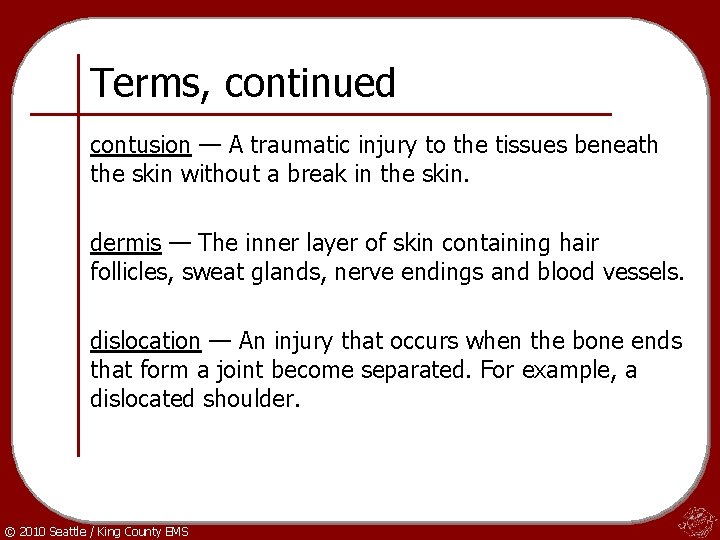 Terms, continued

contusion — A traumatic injury to the tissues beneath the skin without a break in the skin.

dermis — The inner layer of skin containing hair follicles, sweat glands, nerve endings and blood vessels.

dislocation — An injury that occurs when the bone ends that form a joint become separated. For example, a dislocated shoulder.

© 2010 Seattle / King County EMS